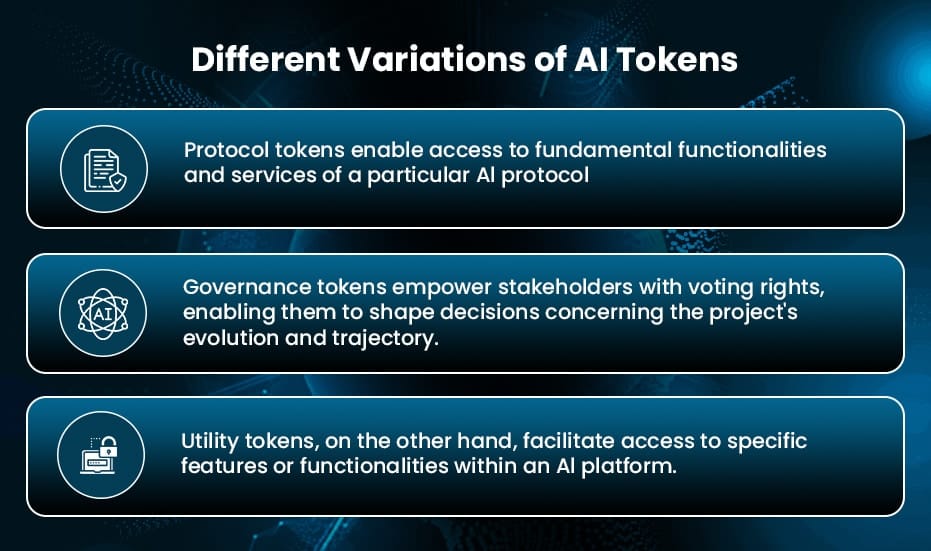 Different Variations of AI Tokens

Protocol tokens enable access to fundamental functionalities and services of a particular AI protocol

AI

Governance tokens empower stakeholders with voting rights, enabling them to shape decisions concerning the project's evolution and trajectory.

Utility tokens, on the other hand, facilitate access to specific features or functionalities within an AI platform.